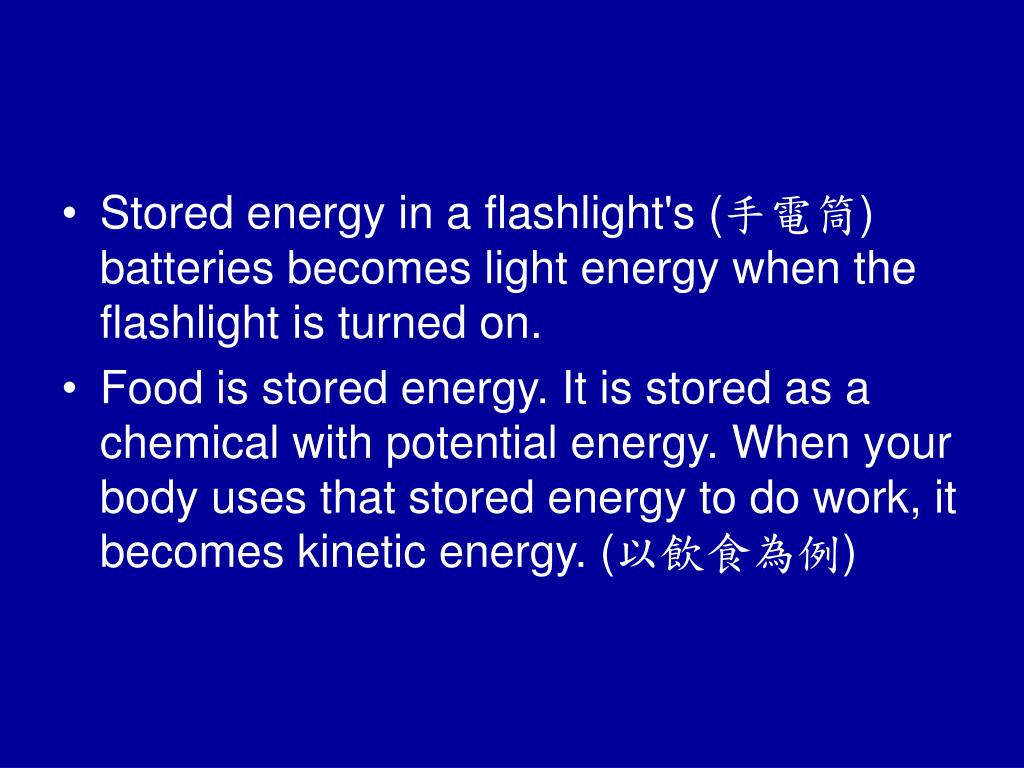 • Stored energy in a flashlight's (手電筒) batteries becomes light energy when the flashlight is turned on.

• Food is stored energy. It is stored as a chemical with potential energy. When your body uses that stored energy to do work, it becomes kinetic energy. (以飲食為例)